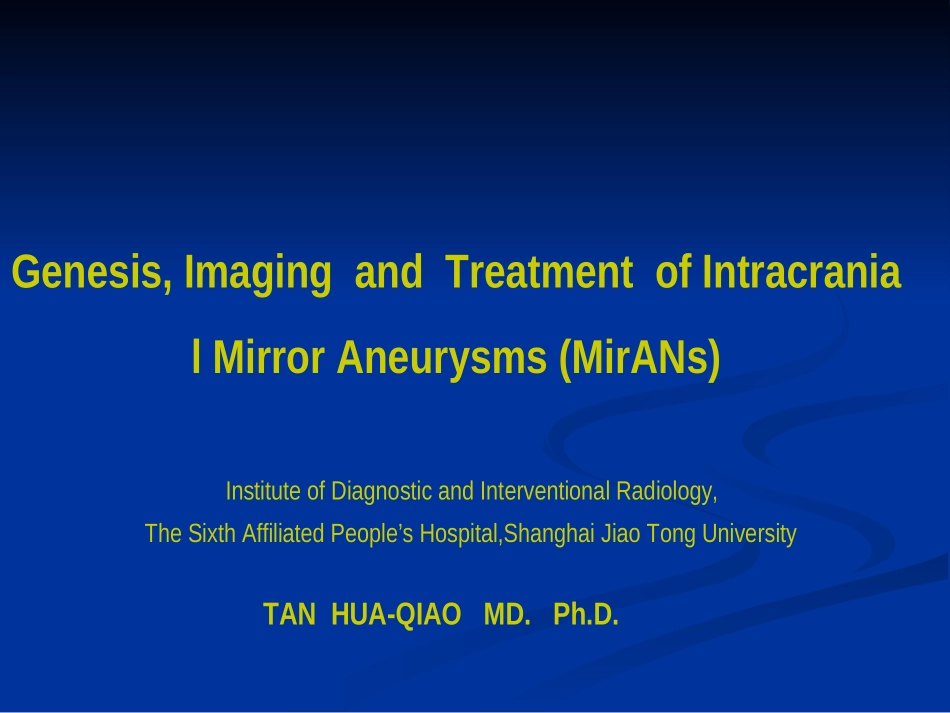 Genesis, Imaging and Treatment of Intracrania l Mirror Aneurysms (MirANs)

Institute of Diagnostic and Interventional Radiology,
The Sixth Affiliated People's Hospital,Shanghai Jiao Tong University

TAN HUA-QIAO MD. Ph.D.